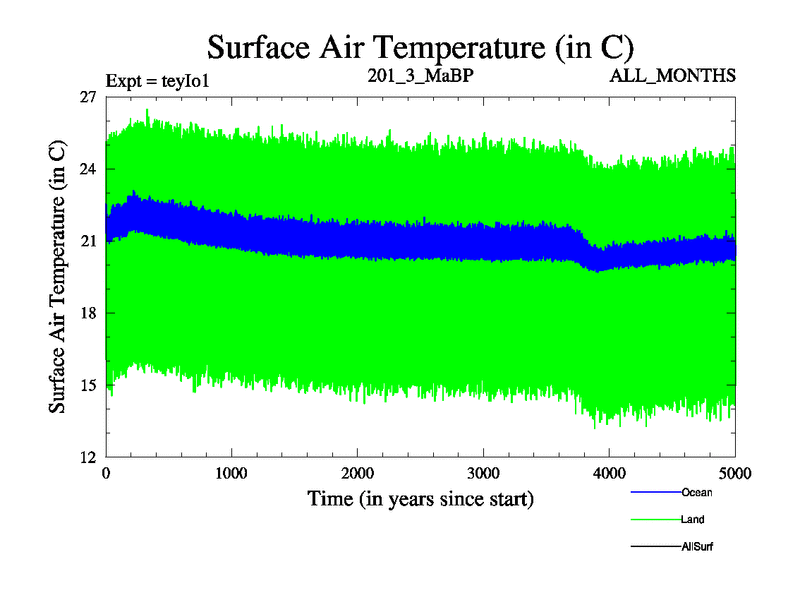 Surface Air Temperature (in C)

Expt = teyIo1
201_3_MaBP
ALL_MONTHS

Surface Air Temperature (in C)

27
24
21
18
15
12

0
1000
2000
3000
4000
5000

Time (in years since start)

Ocean
Land
AllSurf